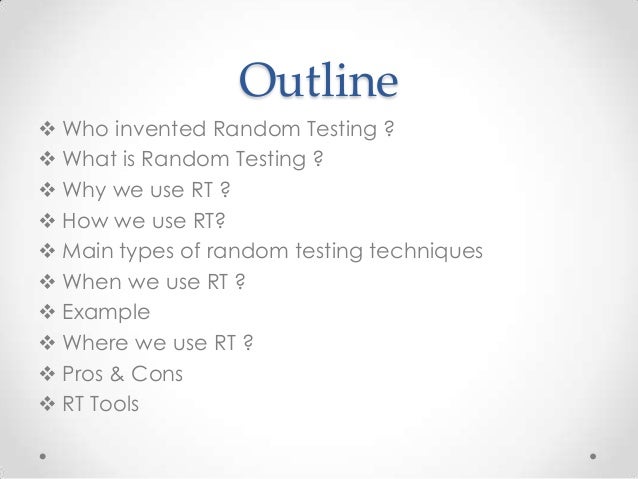 Outline

❖ Who invented Random Testing ?
❖ What is Random Testing ?
❖ Why we use RT ?
❖ How we use RT?
❖ Main types of random testing techniques
❖ When we use RT ?
❖ Example
❖ Where we use RT ?
❖ Pros & Cons
❖ RT Tools